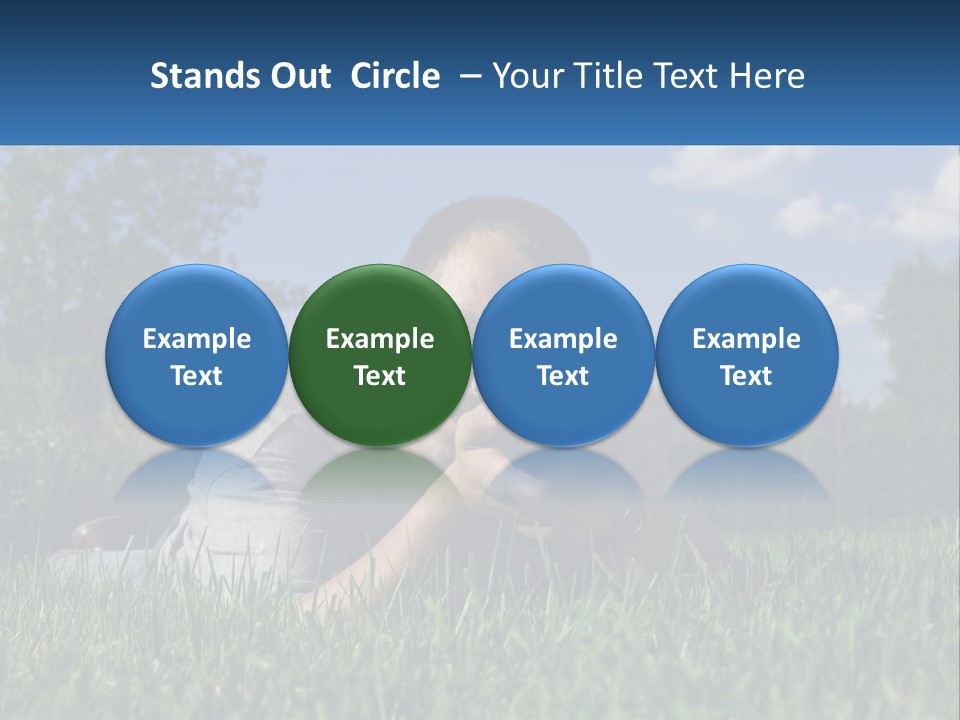 Stands Out Circle – Your Title Text Here

Example Text

Example Text

Example Text

Example Text